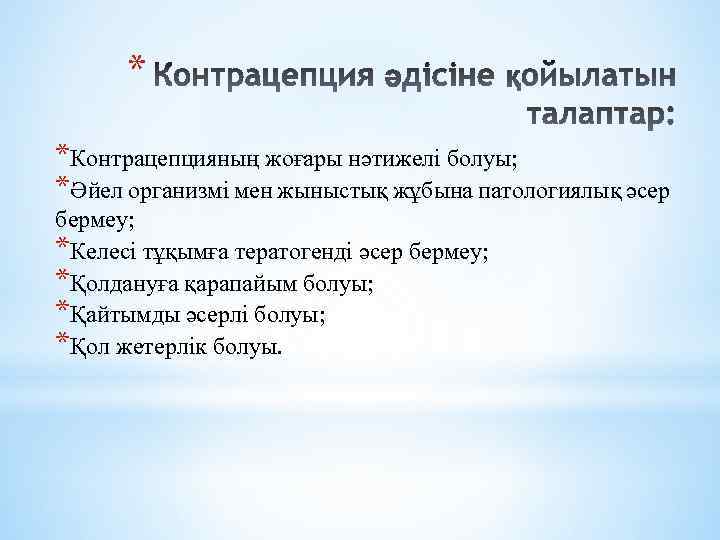 * Контрацепция әдісіне қойылатын талаптар:

*Контрацепцияның жоғары нәтижелі болуы;

*Әйел организмі мен жыныстық жұбына патологиялық әсер бермеу;

*Келесі тұқымға тератогенді әсер бермеу;

*Қолдануға қарапайым болуы;

*Қайтымды әсерлі болуы;

*Қол жетерлік болуы.